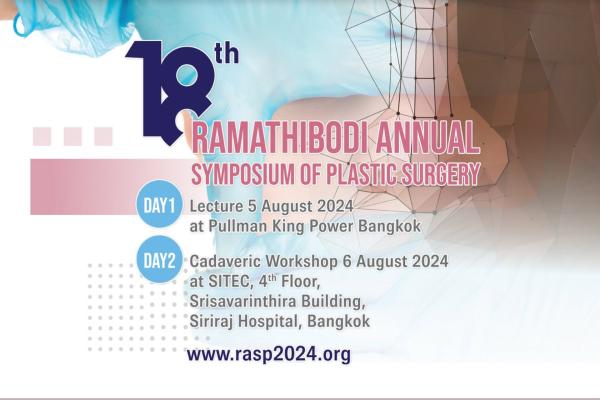 18th

RAMATHIBODI ANNUAL
SYMPOSIUM OF PLASTIC SURGERY

DAY1 Lecture 5 August 2024
at Pullman King Power Bangkok

DAY2 Cadaveric Workshop 6 August 2024
at SITEC, 4th Floor,
Srisavarinthira Building,
Siriraj Hospital, Bangkok

www.rasp2024.org